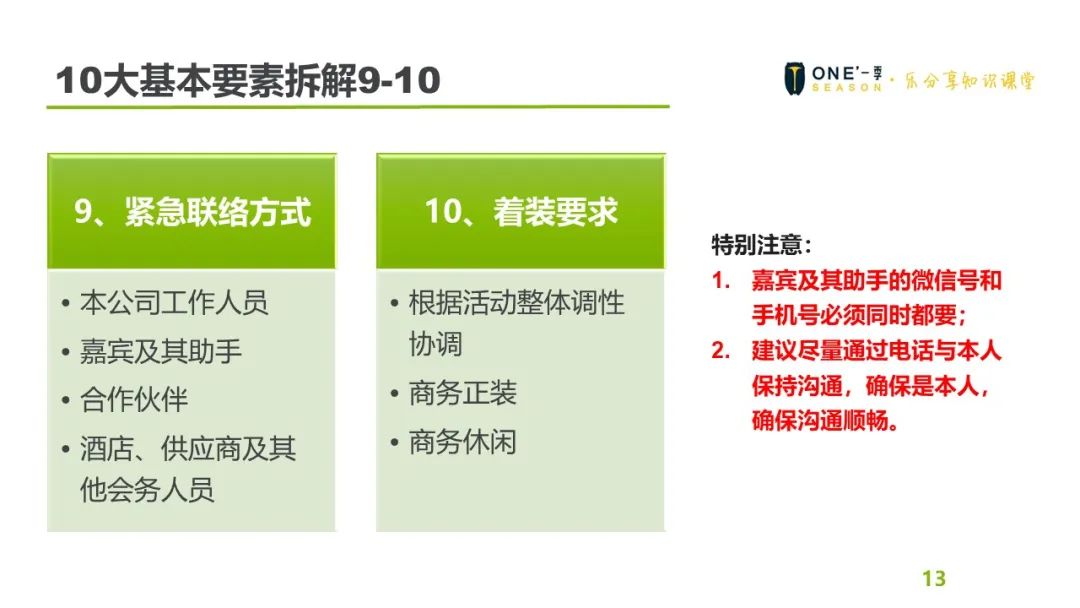 10大基本要素拆解9-10

ONE'一季 SEASON · 乐分享知识课堂

9、紧急联络方式

• 本公司工作人员
• 嘉宾及其助手
• 合作伙伴
• 酒店、供应商及其他会务人员

10、着装要求

• 根据活动整体调性协调
• 商务正装
• 商务休闲

特别注意：
1. 嘉宾及其助手的微信号和手机号必须同时都要；
2. 建议尽量通过电话与本人保持沟通，确保是本人，确保沟通顺畅。

13